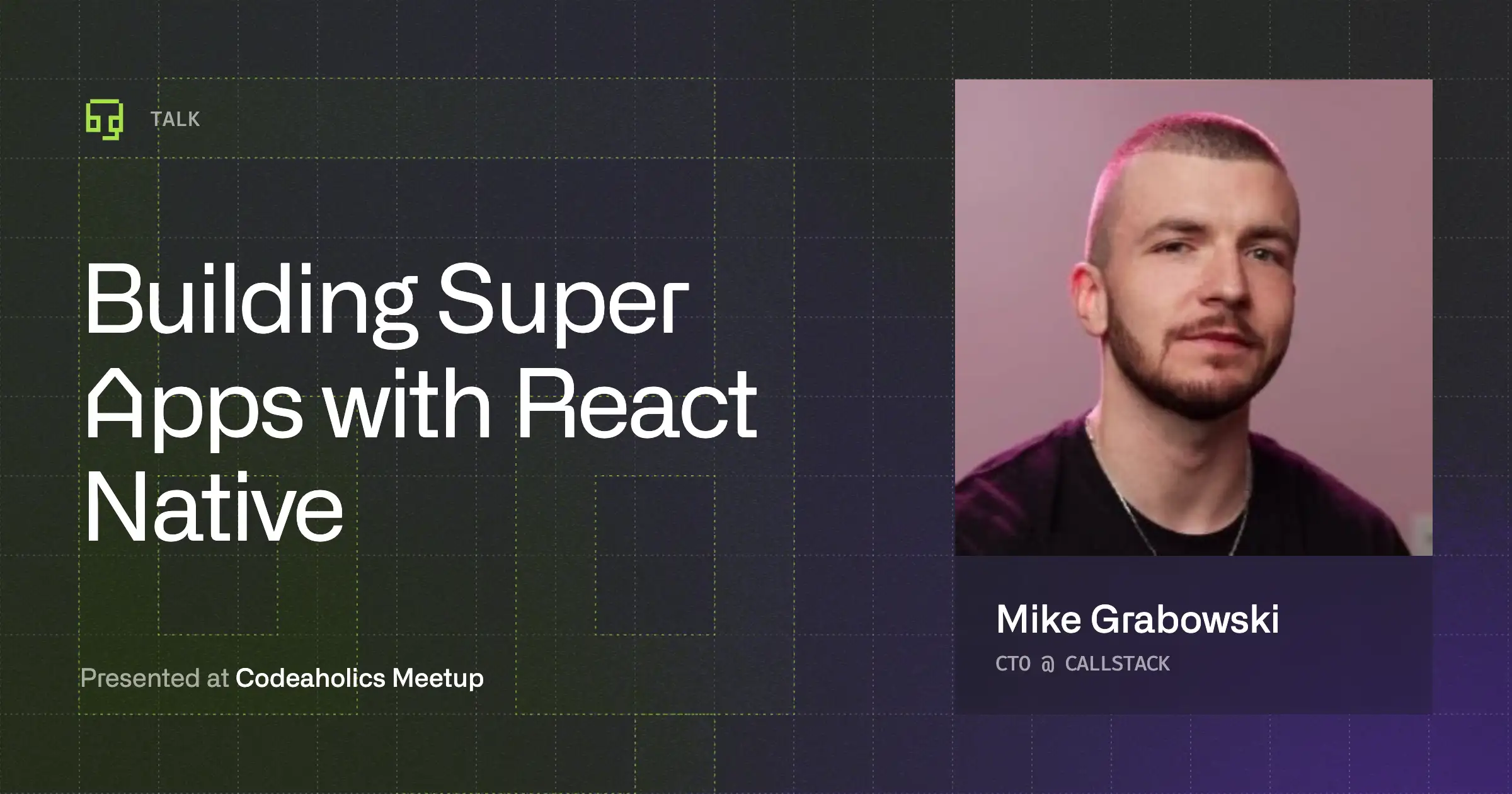 TALK

Building Super Apps with React Native

Presented at Codeaholics Meetup

Mike Grabowski

CTO @ CALLSTACK